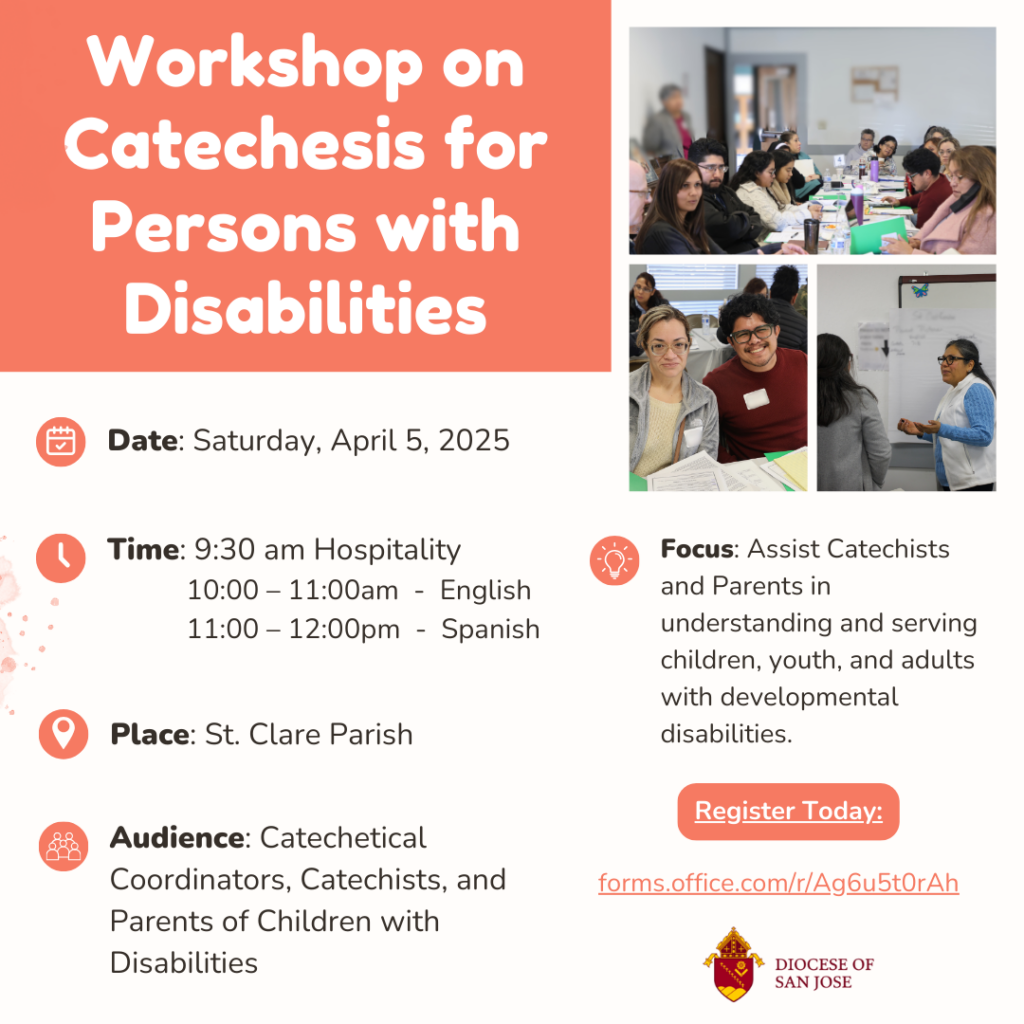 Workshop on Catechesis for Persons with Disabilities

Date: Saturday, April 5, 2025

Time: 9:30 am Hospitality
10:00 – 11:00am - English
11:00 – 12:00pm - Spanish

Place: St. Clare Parish

Audience: Catechetical Coordinators, Catechists, and Parents of Children with Disabilities

Focus: Assist Catechists and Parents in understanding and serving children, youth, and adults with developmental disabilities.

Register Today:

forms.office.com/r/Ag6u5t0rAh

DIOCESE OF SAN JOSE